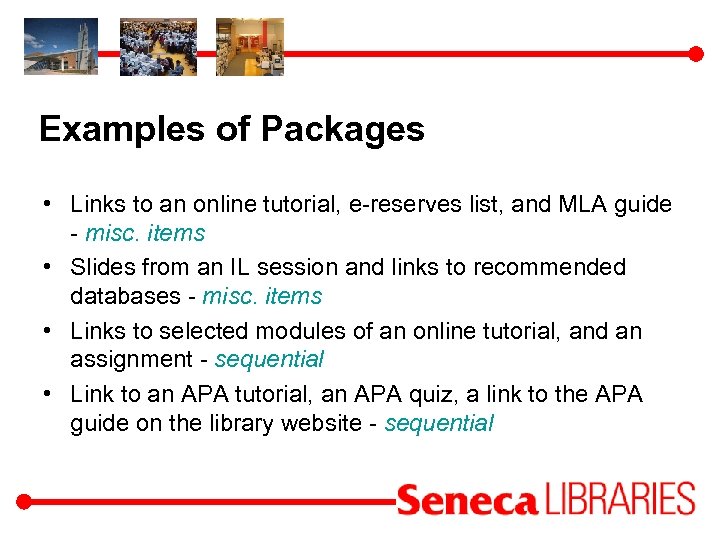 Examples of Packages

• Links to an online tutorial, e-reserves list, and MLA guide - misc. items
• Slides from an IL session and links to recommended databases - misc. items
• Links to selected modules of an online tutorial, and an assignment - sequential
• Link to an APA tutorial, an APA quiz, a link to the APA guide on the library website - sequential

Seneca LIBRARIES